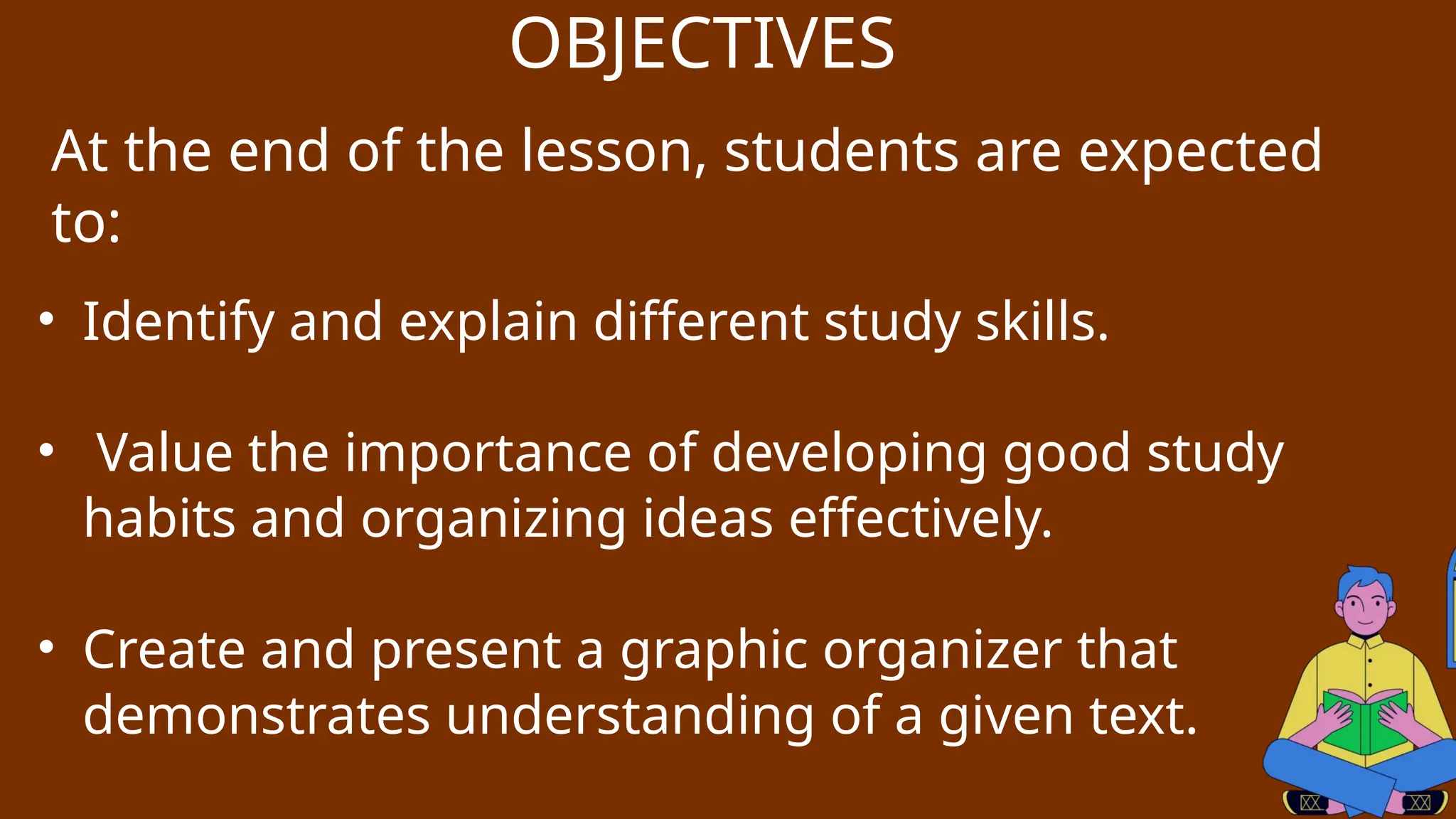 OBJECTIVES

At the end of the lesson, students are expected to:

• Identify and explain different study skills.

• Value the importance of developing good study habits and organizing ideas effectively.

• Create and present a graphic organizer that demonstrates understanding of a given text.